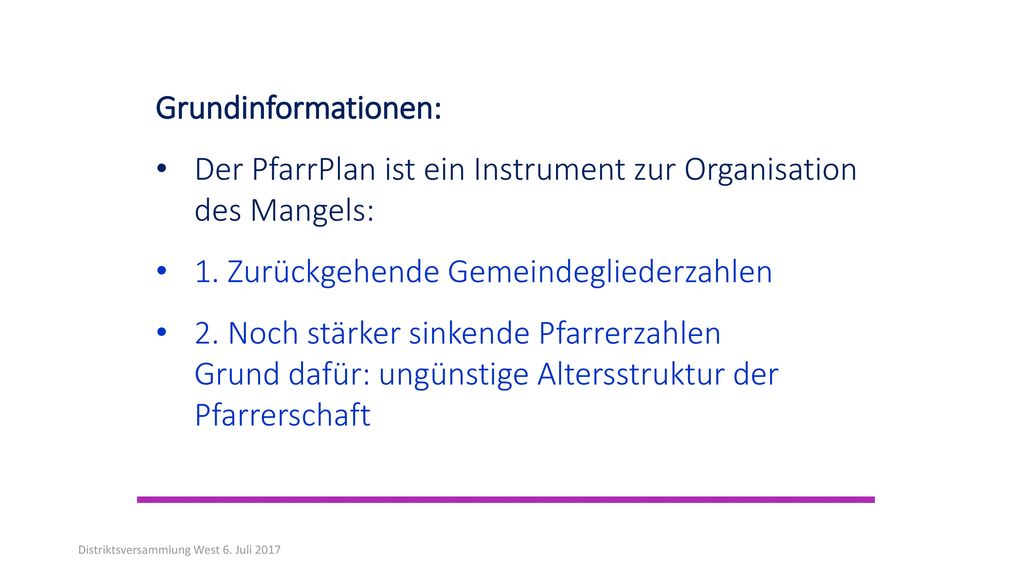 Grundinformationen:

• Der PfarrPlan ist ein Instrument zur Organisation des Mangels:

• 1. Zurückgehende Gemeindegliederzahlen

• 2. Noch stärker sinkende Pfarrerzahlen
Grund dafür: ungünstige Altersstruktur der Pfarrerschaft

Distriktsversammlung West 6. Juli 2017